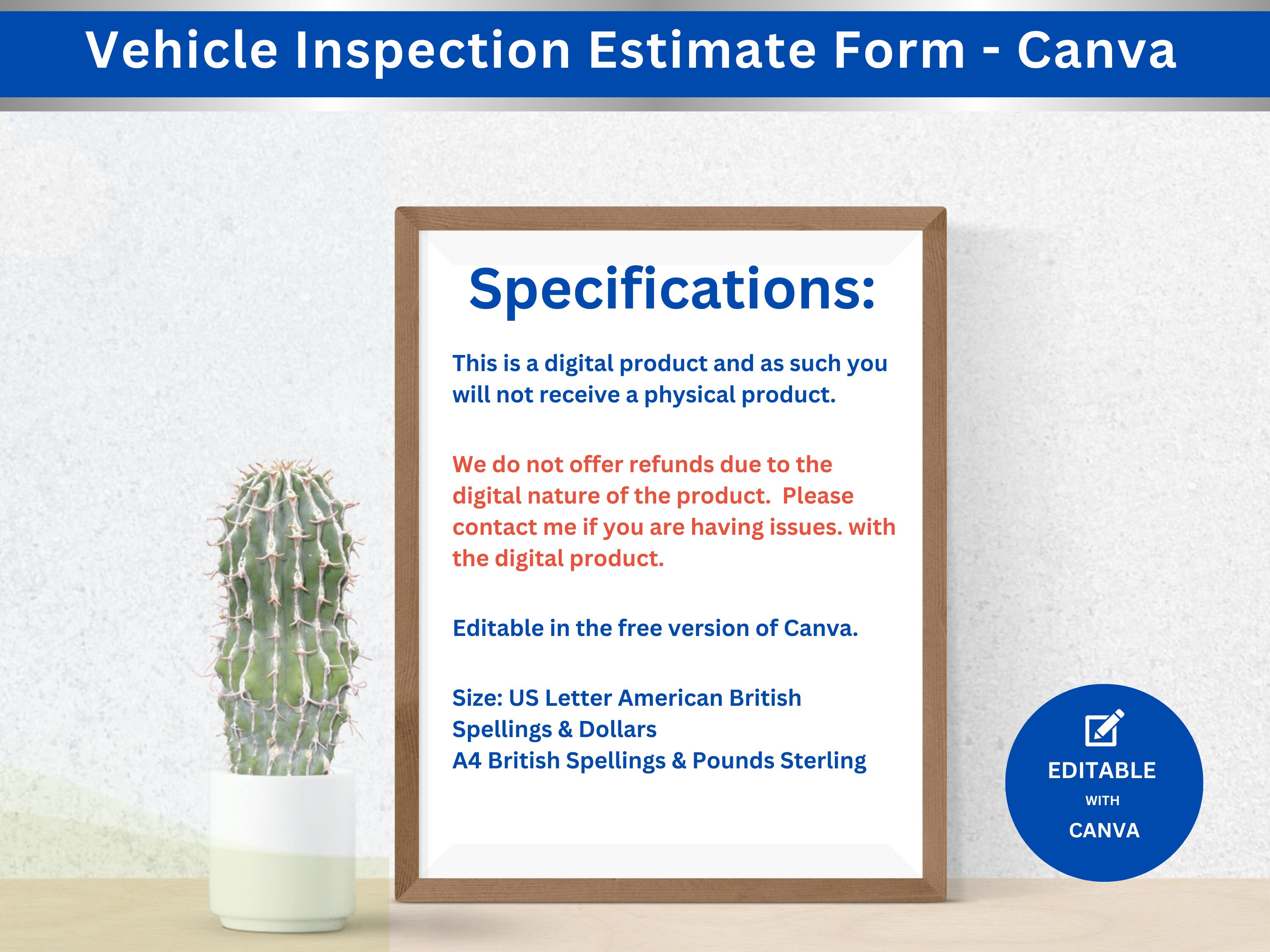 Vehicle Inspection Estimate Form - Canva

Specifications:

This is a digital product and as such you will not receive a physical product.

We do not offer refunds due to the digital nature of the product. Please contact me if you are having issues. with the digital product.

Editable in the free version of Canva.

Size: US Letter American British Spellings & Dollars
A4 British Spellings & Pounds Sterling

EDITABLE
WITH
CANVA